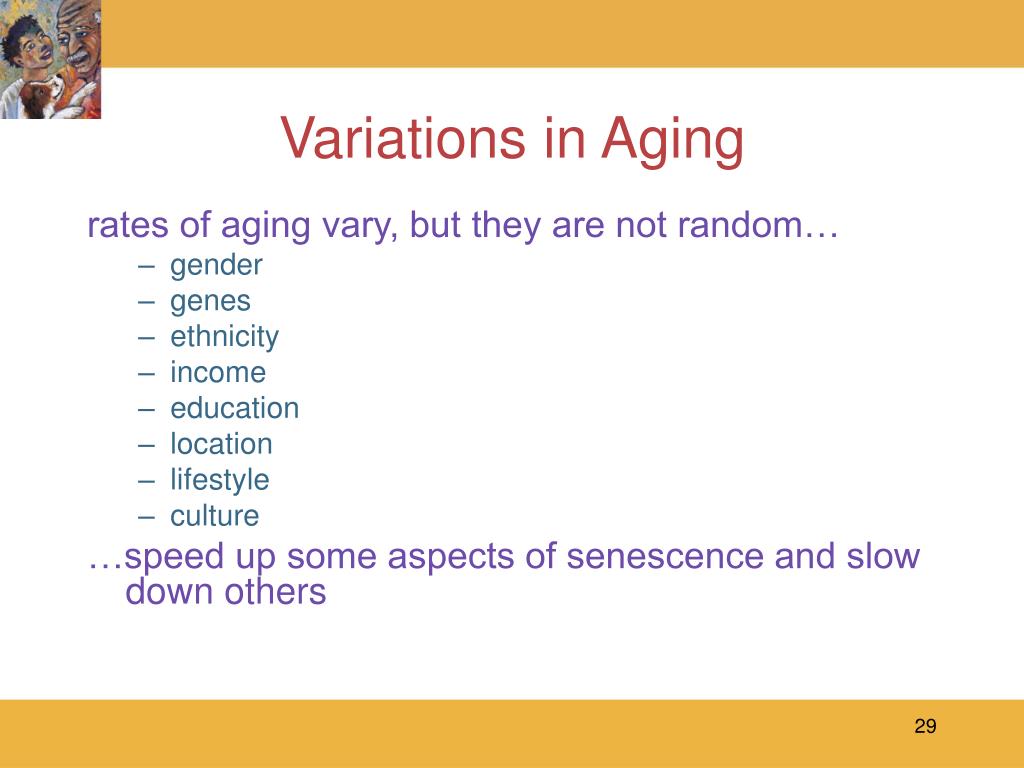 Variations in Aging

rates of aging vary, but they are not random…
– gender
– genes
– ethnicity
– income
– education
– location
– lifestyle
– culture
…speed up some aspects of senescence and slow down others

29